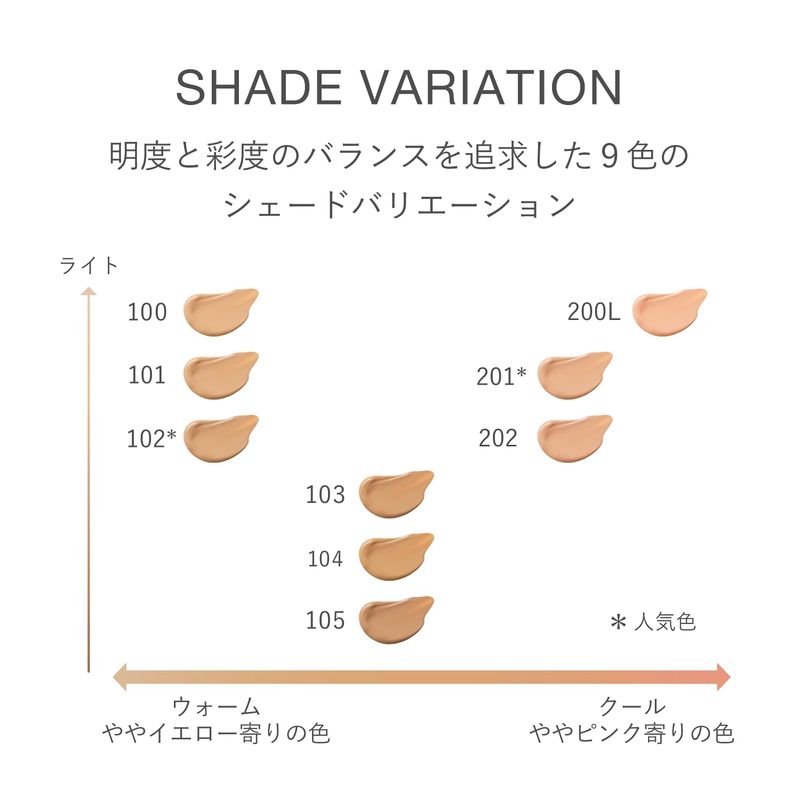 SHADE VARIATION

明度と彩度のバランスを追求した９色のシェードバリエーション

ライト

100

101

102*

103

104

105

200L

201*

202

＊人気色

ウォーム
ややイエロー寄りの色

クール
ややピンク寄りの色